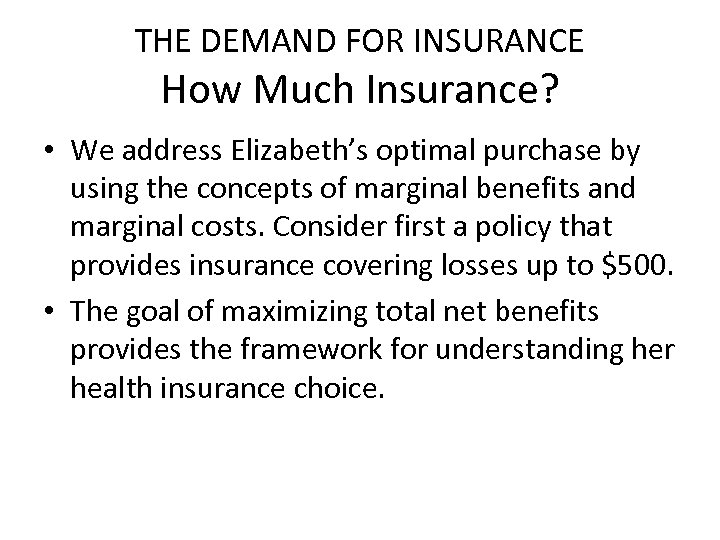 THE DEMAND FOR INSURANCE
How Much Insurance?

• We address Elizabeth's optimal purchase by using the concepts of marginal benefits and marginal costs. Consider first a policy that provides insurance covering losses up to \$500.

• The goal of maximizing total net benefits provides the framework for understanding her health insurance choice.